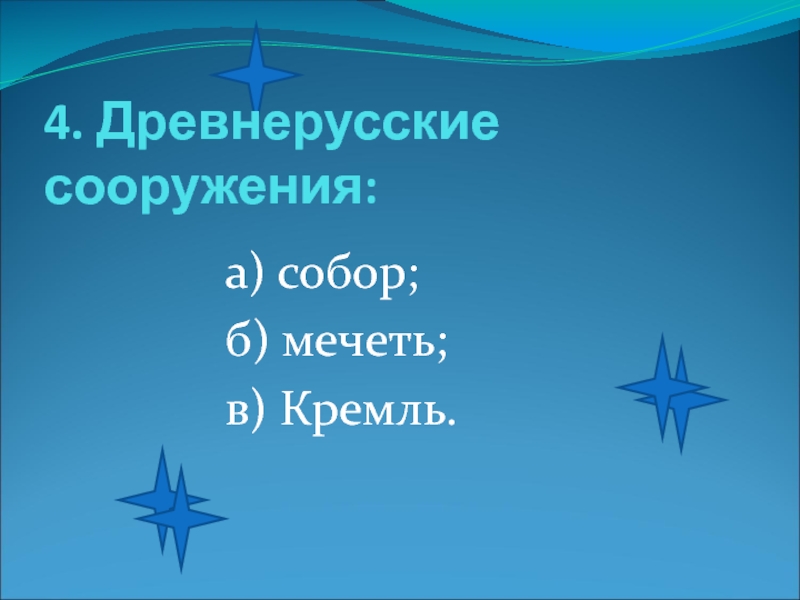 4. Древнерусские сооружения:

а) собор;
б) мечеть;
в) Кремль.